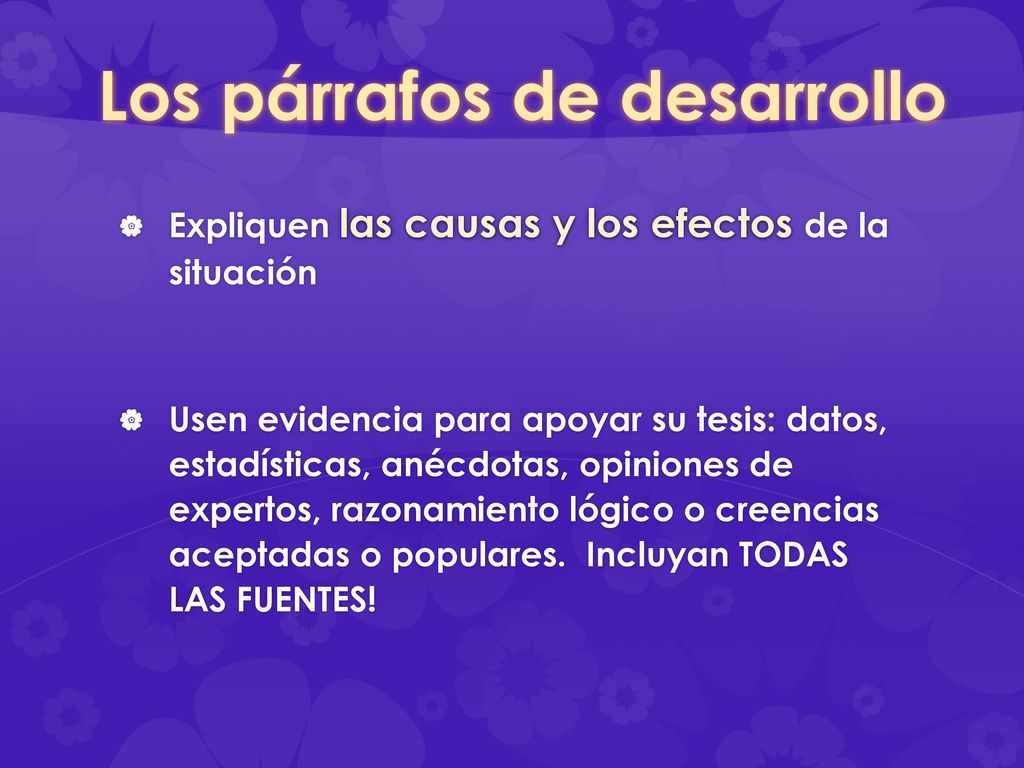 Los párrafos de desarrollo

Expliquen las causas y los efectos de la situación

Usen evidencia para apoyar su tesis: datos, estadísticas, anécdotas, opiniones de expertos, razonamiento lógico o creencias aceptadas o populares. Incluyan TODAS LAS FUENTES!